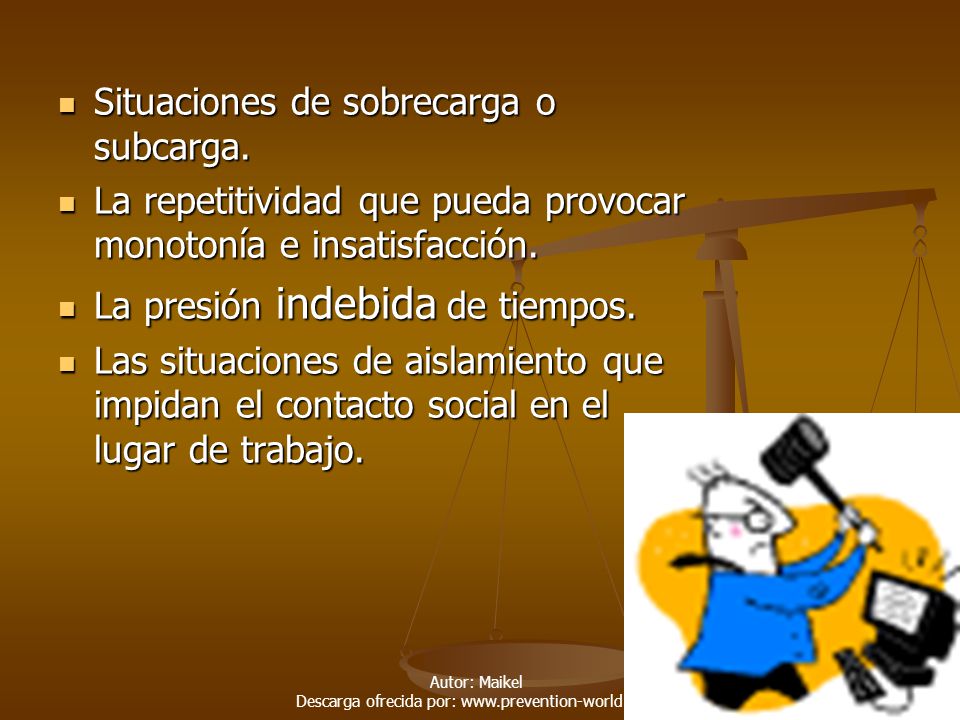 - Situaciones de sobrecarga o subcarga.
- La repetitividad que pueda provocar monotonía e insatisfacción.
- La presión indebida de tiempos.
- Las situaciones de aislamiento que impidan el contacto social en el lugar de trabajo.

Autor: Maikel
Descarga ofrecida por: www.prevention-world